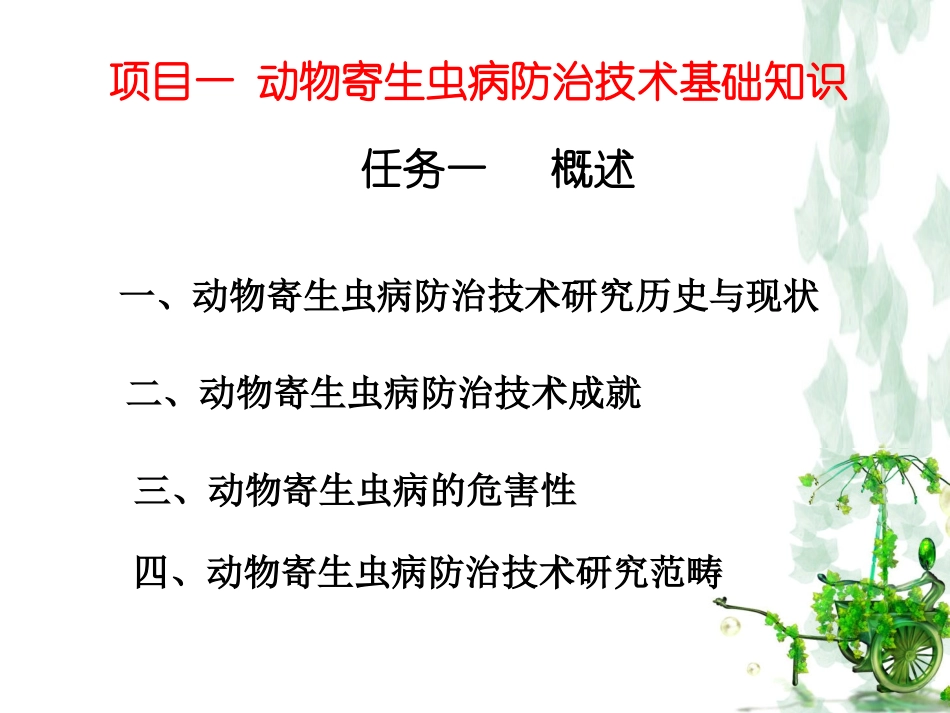 项目一 动物寄生虫病防治技术基础知识

任务一 概述

一、动物寄生虫病防治技术研究历史与现状

二、动物寄生虫病防治技术成就

三、动物寄生虫病的危害性

四、动物寄生虫病防治技术研究范畴